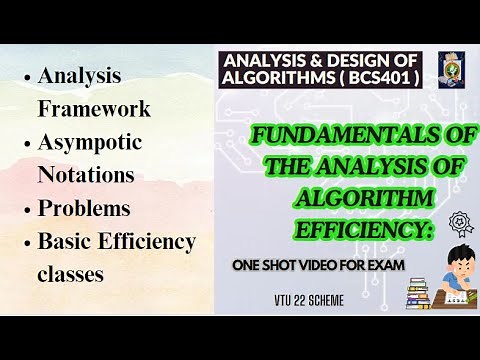 • Analysis Framework
• Asympotic Notations
• Problems
• Basic Efficiency classes

ANALYSIS & DESIGN OF ALGORITHMS ( BCS401 )

FUNDAMENTALS OF THE ANALYSIS OF ALGORITHM EFFICIENCY:

ONE SHOT VIDEO FOR EXAM

VTU 22 SCHEME